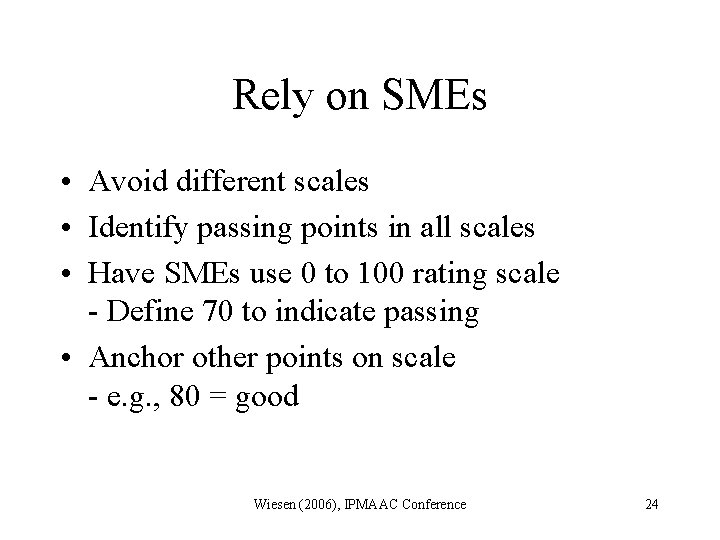 Rely on SMEs

• Avoid different scales
• Identify passing points in all scales
• Have SMEs use 0 to 100 rating scale
- Define 70 to indicate passing
• Anchor other points on scale
- e.g., 80 = good

Wiesen (2006), IPMAAC Conference

24